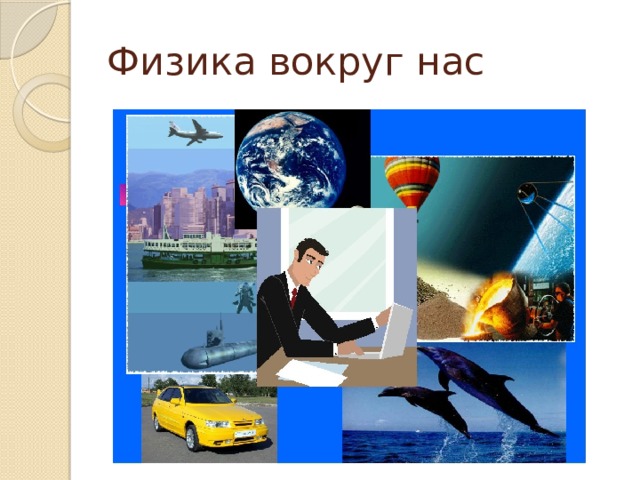 Физика вокруг нас